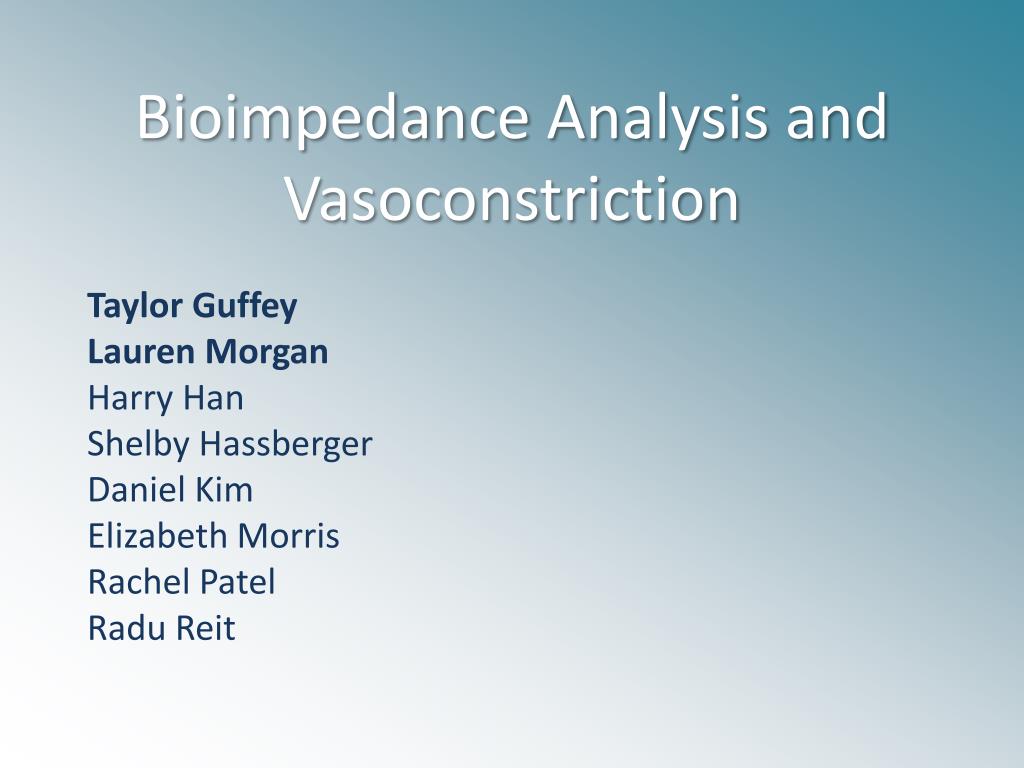 Bioimpedance Analysis and Vasoconstriction

Taylor Guffey
Lauren Morgan
Harry Han
Shelby Hassberger
Daniel Kim
Elizabeth Morris
Rachel Patel
Radu Reit